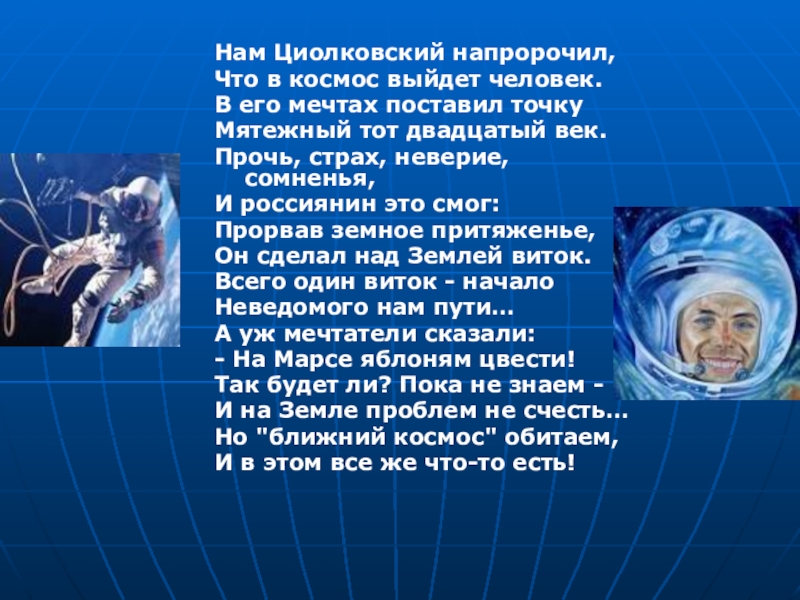 Нам Циолковский напророчил,
Что в космос выйдет человек.
В его мечтах поставил точку
Мятежный тот двадцатый век.
Прочь, страх, неверие, сомненья,
И россиянин это смог:
Прорвав земное притяженье,
Он сделал над Землей виток.
Всего один виток - начало
Неведомого нам пути...
А уж мечтатели сказали:
- На Марсе яблоням цвести!
Так будет ли? Пока не знаем -
И на Земле проблем не счесть...
Но "ближний космос" обитаем,
И в этом все же что-то есть!